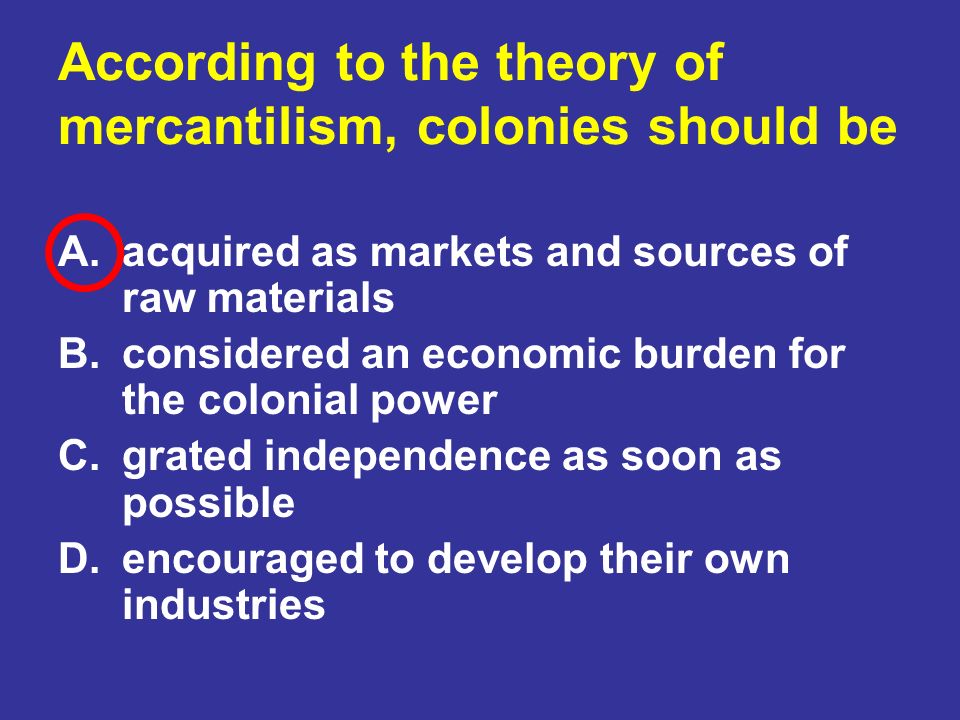 According to the theory of mercantilism, colonies should be

A. acquired as markets and sources of raw materials
B. considered an economic burden for the colonial power
C. grated independence as soon as possible
D. encouraged to develop their own industries